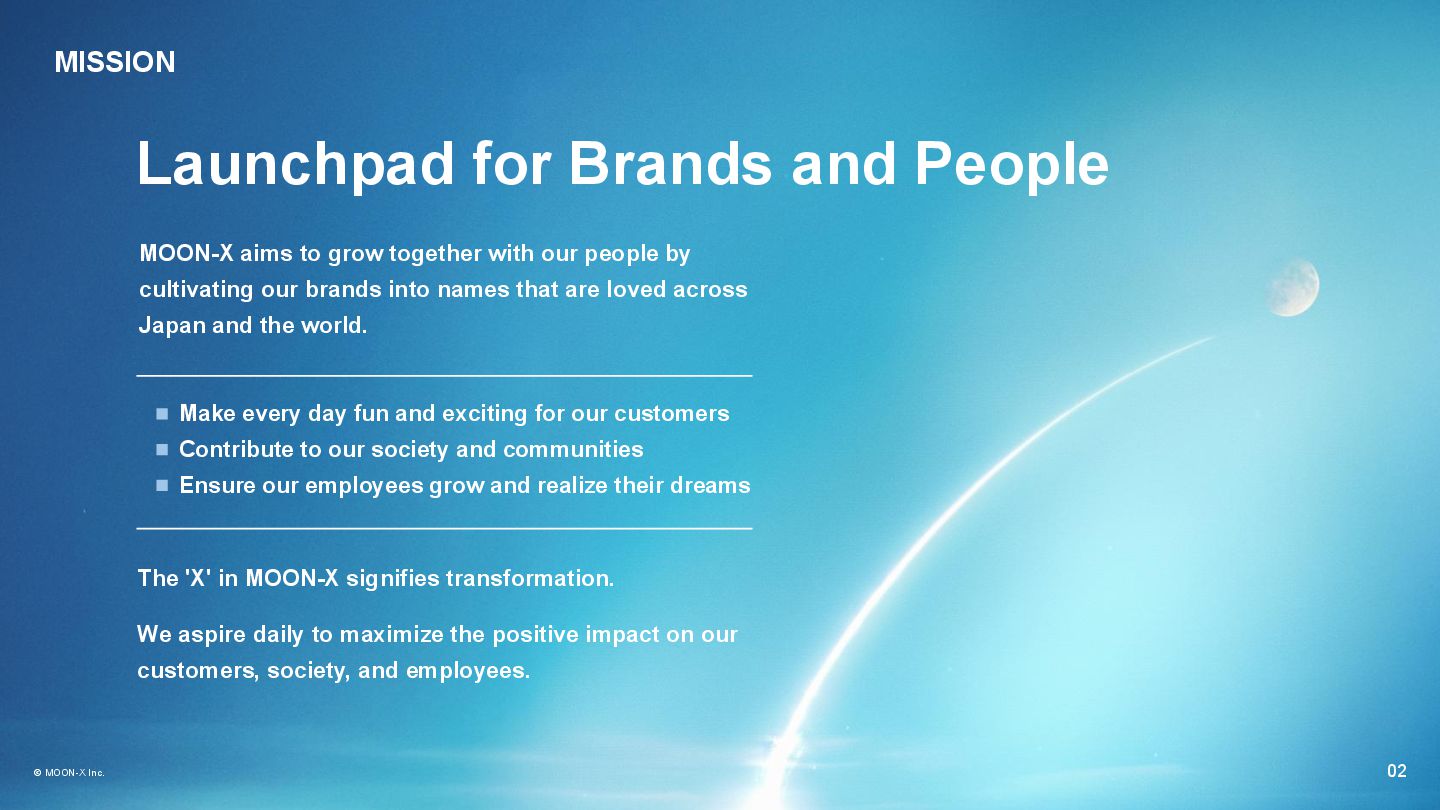 MISSION

Launchpad for Brands and People

MOON-X aims to grow together with our people by cultivating our brands into names that are loved across Japan and the world.

■ Make every day fun and exciting for our customers
■ Contribute to our society and communities
■ Ensure our employees grow and realize their dreams

The 'X' in MOON-X signifies transformation.

We aspire daily to maximize the positive impact on our customers, society, and employees.

© MOON-X Inc.

02